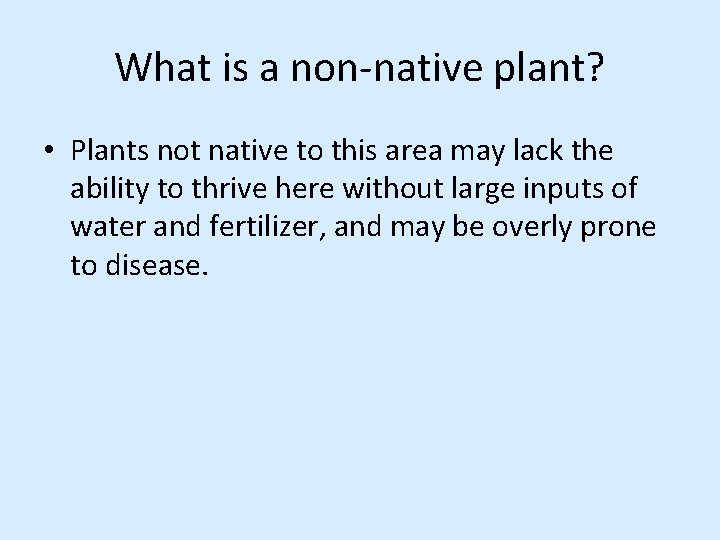 What is a non-native plant?

• Plants not native to this area may lack the ability to thrive here without large inputs of water and fertilizer, and may be overly prone to disease.